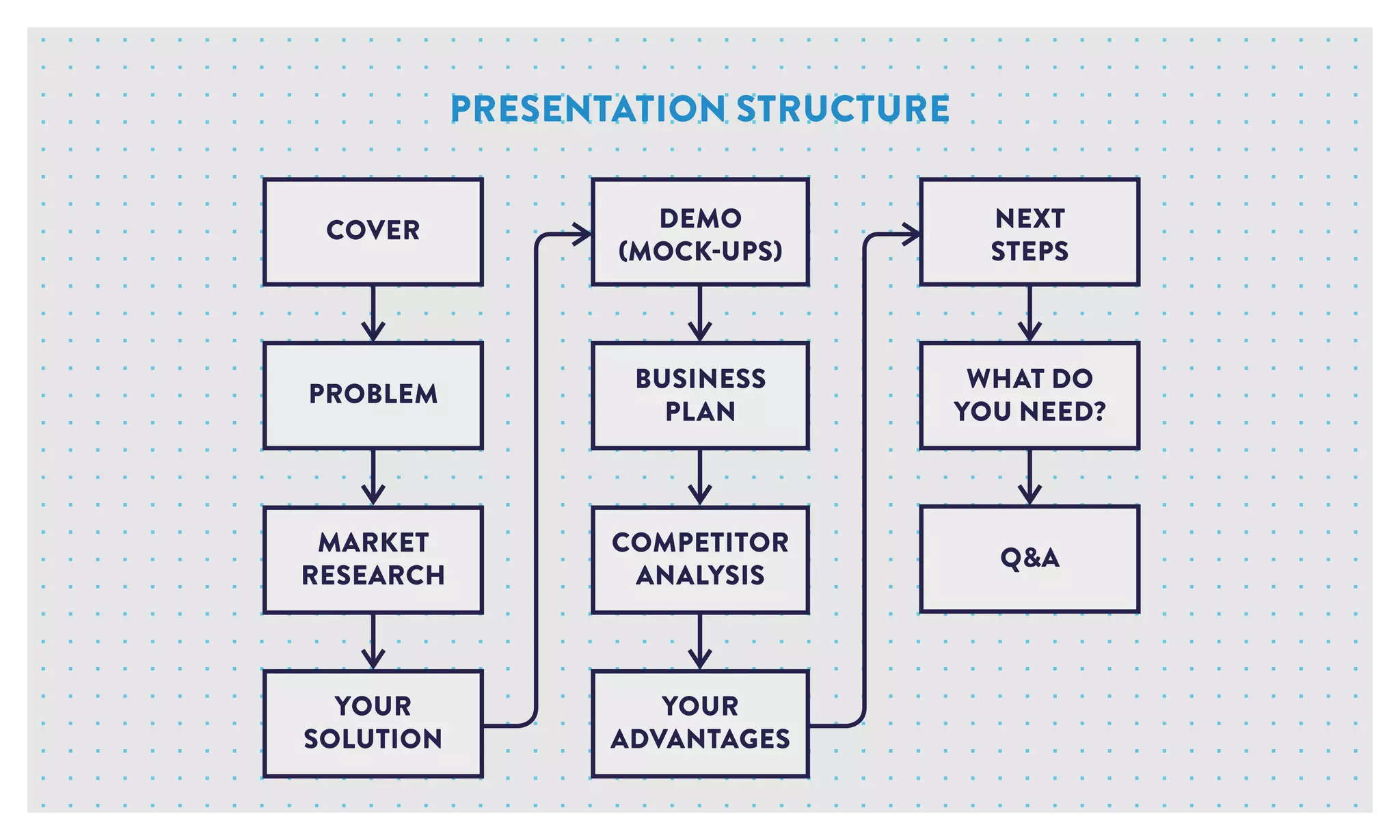 PRESENTATION STRUCTURE

COVER

PROBLEM

MARKET RESEARCH

YOUR SOLUTION

DEMO (MOCK-UPS)

BUSINESS PLAN

COMPETITOR ANALYSIS

YOUR ADVANTAGES

NEXT STEPS

WHAT DO YOU NEED?

Q&A